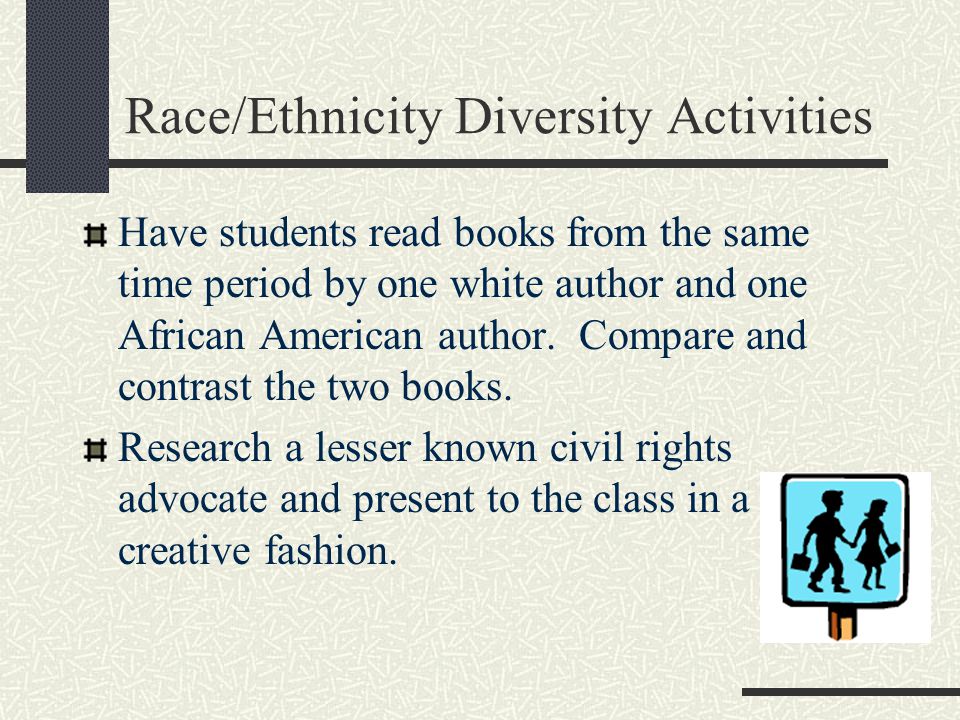 Race/Ethnicity Diversity Activities

Have students read books from the same time period by one white author and one African American author. Compare and contrast the two books.

Research a lesser known civil rights advocate and present to the class in a creative fashion.